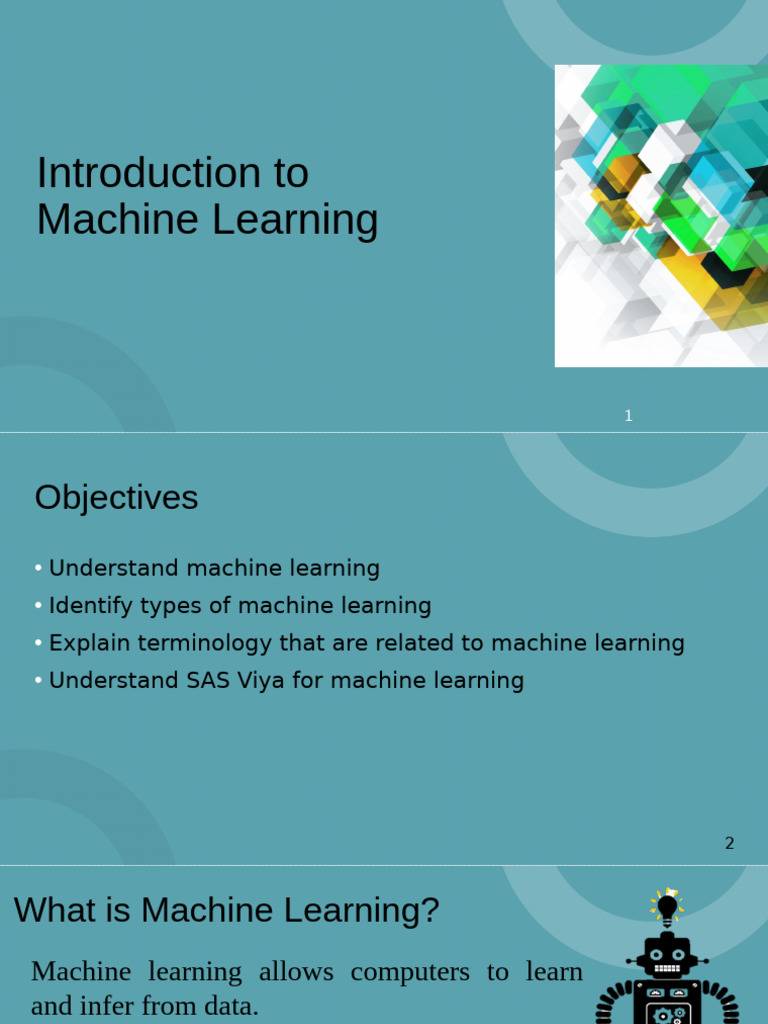 Introduction to Machine Learning

1

Objectives

• Understand machine learning
• Identify types of machine learning
• Explain terminology that are related to machine learning
• Understand SAS Viya for machine learning

2

What is Machine Learning?

Machine learning allows computers to learn and infer from data.